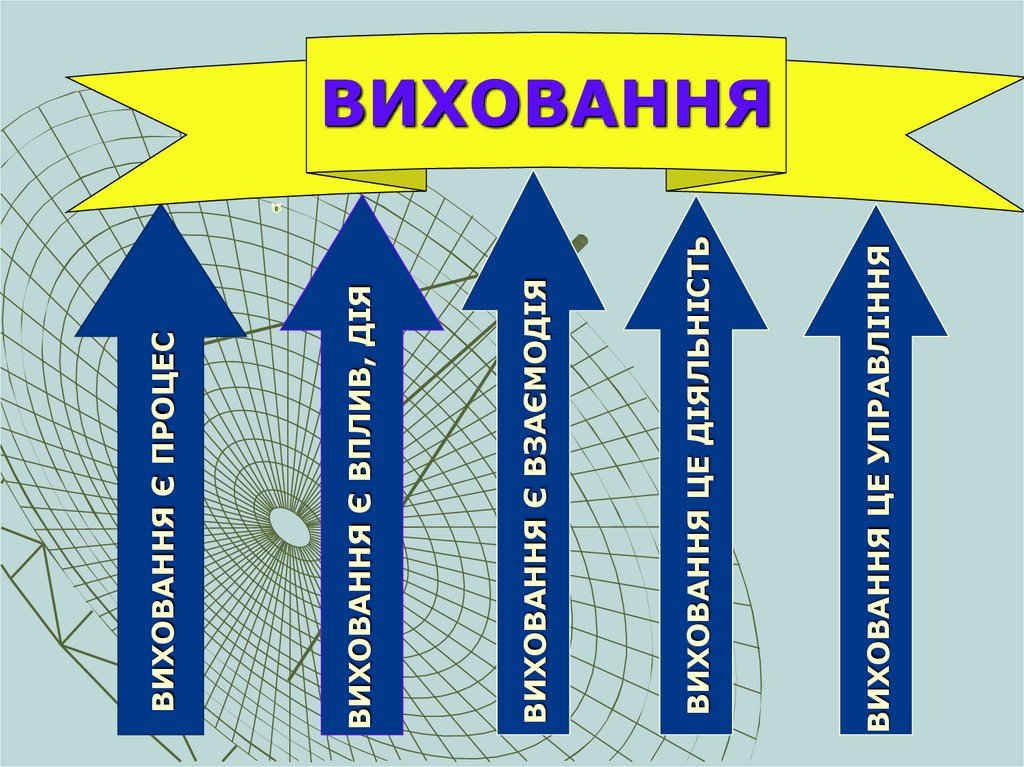 ВИХОВАННЯ

ВИХОВАННЯ Є ПРОЦЕС

ВИХОВАННЯ Є ВПЛИВ, ДІЯ

ВИХОВАННЯ Є ВЗАЄМОДІЯ

ВИХОВАННЯ ЦЕ ДІЯЛЬНІСТЬ

ВИХОВАННЯ ЦЕ УПРАВЛІННЯ